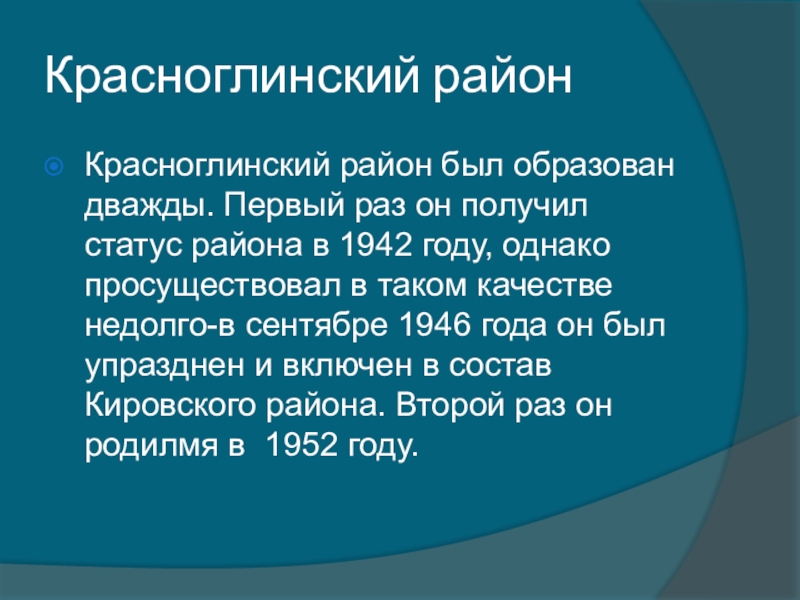 Красноглинский район

Красноглинский район был образован дважды. Первый раз он получил статус района в 1942 году, однако просуществовал в таком качестве недолго-в сентябре 1946 года он был упразднен и включен в состав Кировского района. Второй раз он родилмя в  1952 году.